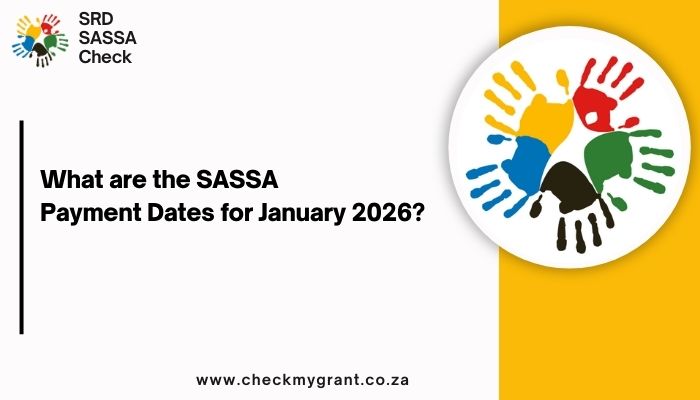 SRD
SASSA
Check

What are the SASSA Payment Dates for January 2026?

www.checkmygrant.co.za